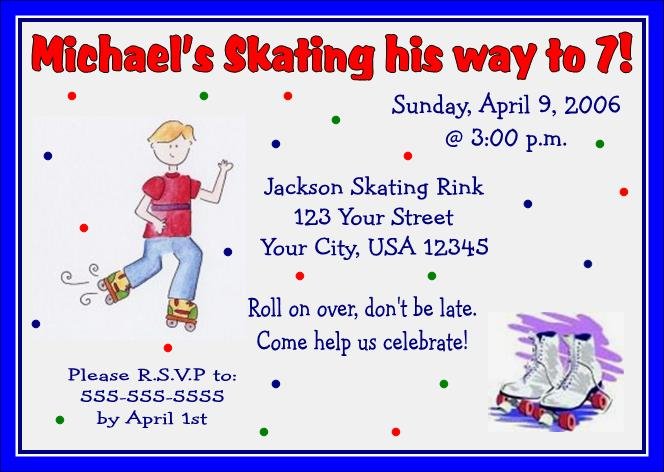 Michael's Skating his way to 7!

Sunday, April 9, 2006
@ 3:00 p.m.

Jackson Skating Rink
123 Your Street
Your City, USA 12345

Roll on over, don't be late.
Come help us celebrate!

Please R.S.V.P to:
555-555-5555
by April 1st